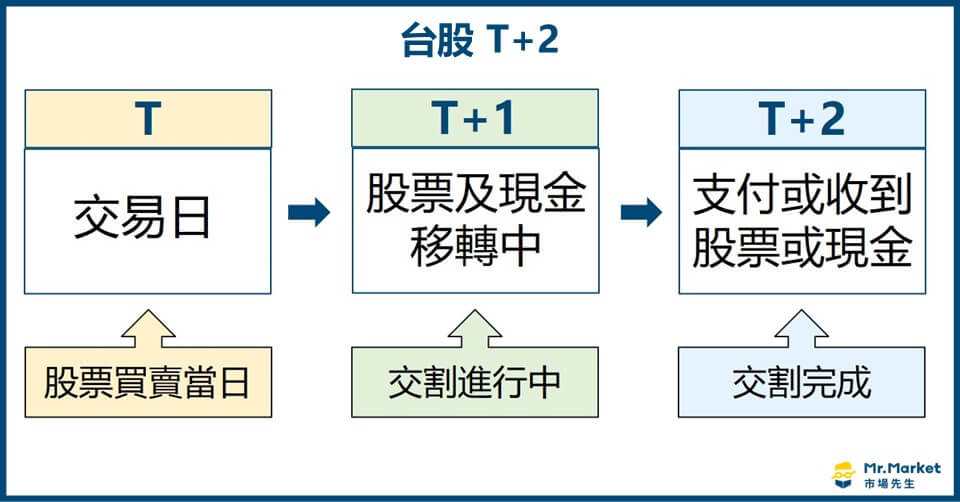 台股 T+2

T

交易日

股票買賣當日

T+1

股票及現金移轉中

交割進行中

T+2

支付或收到股票或現金

交割完成

Mr.Market
市場先生